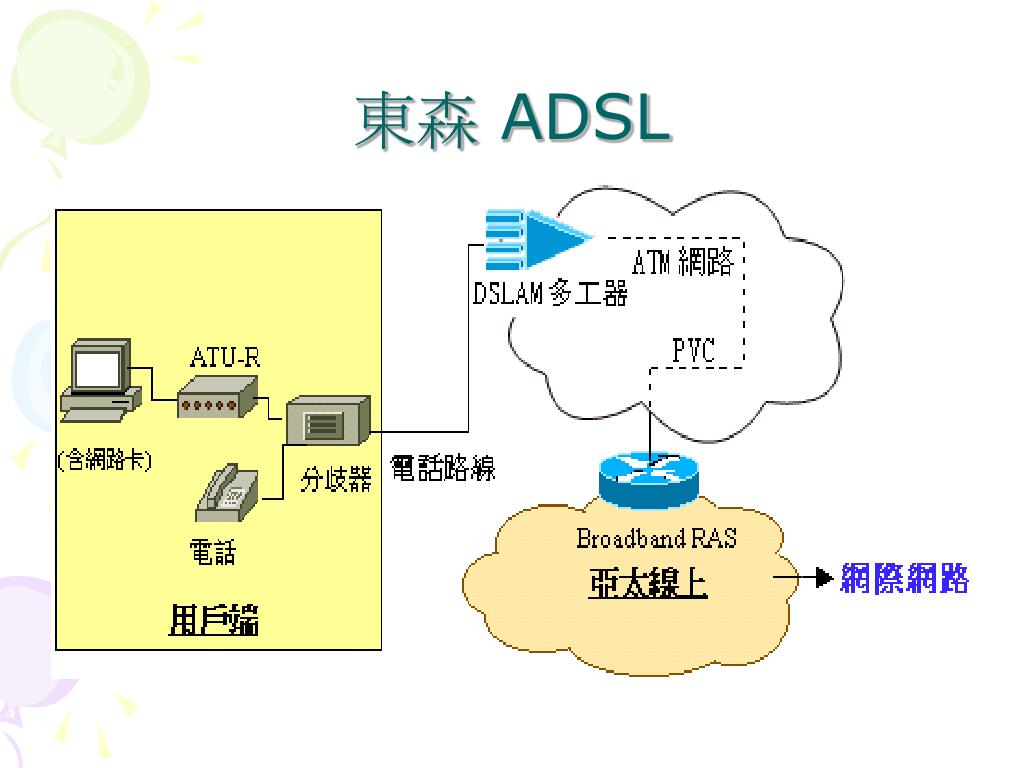 東森 ADSL

ATU-R

(含網路卡)

分歧器

電話

用戶端

電話路線

DSLAM 多工器

ATM 網路

PVC

Broadband RAS

亞太線上

網際網路